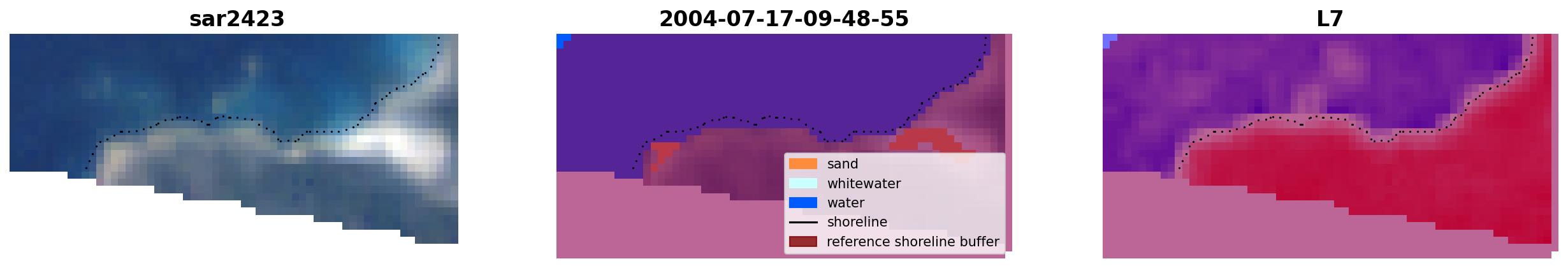 sar2423

2004-07-17-09-48-55

sand
whitewater
water
shoreline
reference shoreline buffer

L7